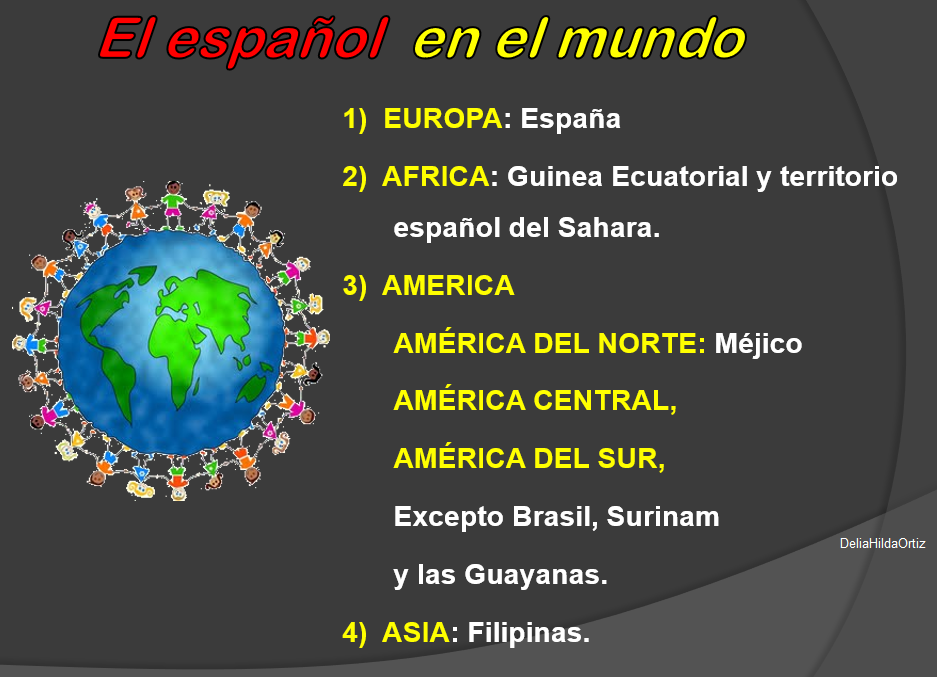 El español en el mundo

1) EUROPA: España

2) AFRICA: Guinea Ecuatorial y territorio español del Sahara.

3) AMERICA

AMÉRICA DEL NORTE: Méjico

AMÉRICA CENTRAL,

AMÉRICA DEL SUR,

Excepto Brasil, Surinam

y las Guayanas.

4) ASIA: Filipinas.

DeliaHildaOrtiz